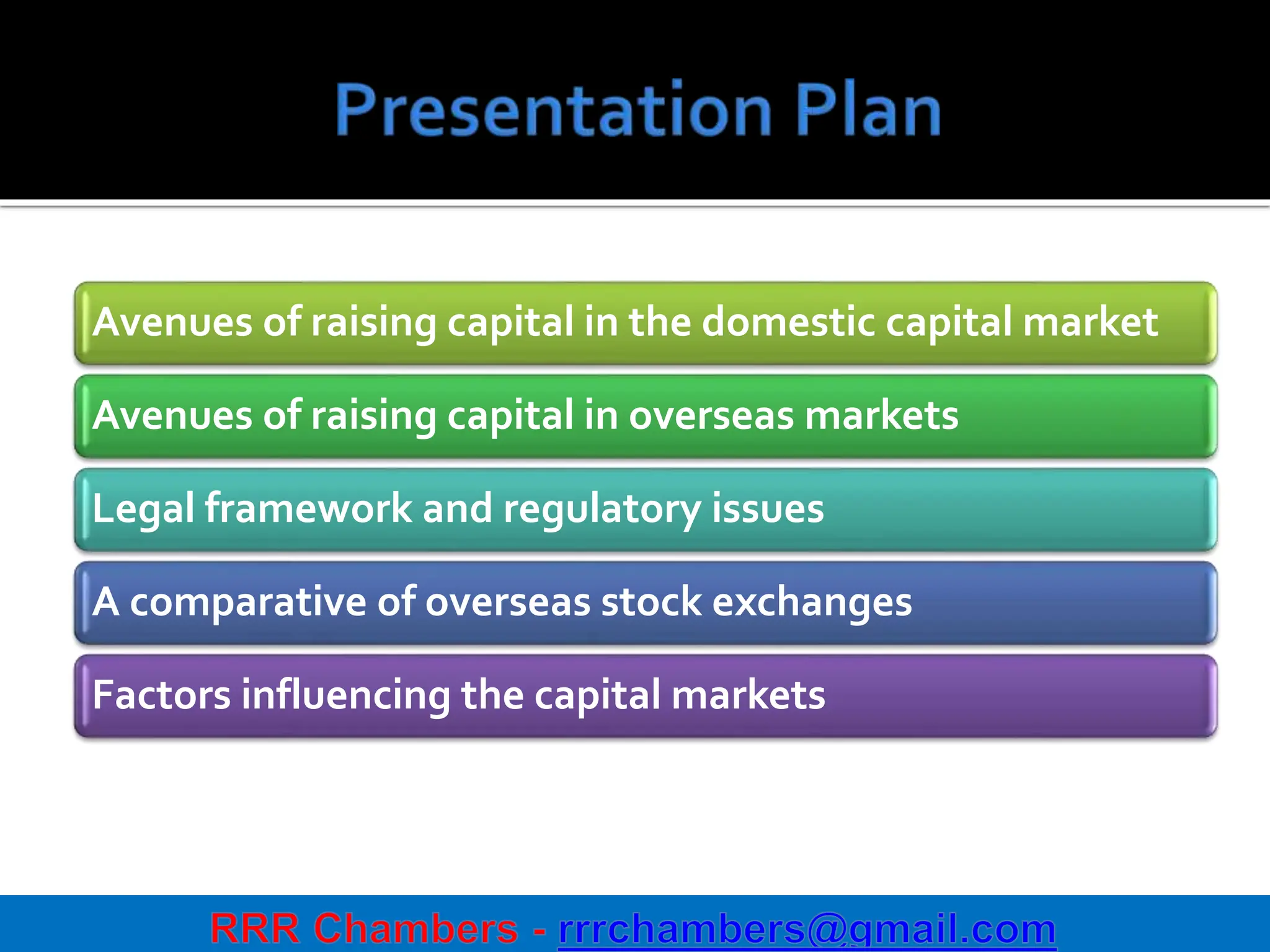 Presentation Plan

Avenues of raising capital in the domestic capital market

Avenues of raising capital in overseas markets

Legal framework and regulatory issues

A comparative of overseas stock exchanges

Factors influencing the capital markets

RRR Chambers - rrrchambers@gmail.com